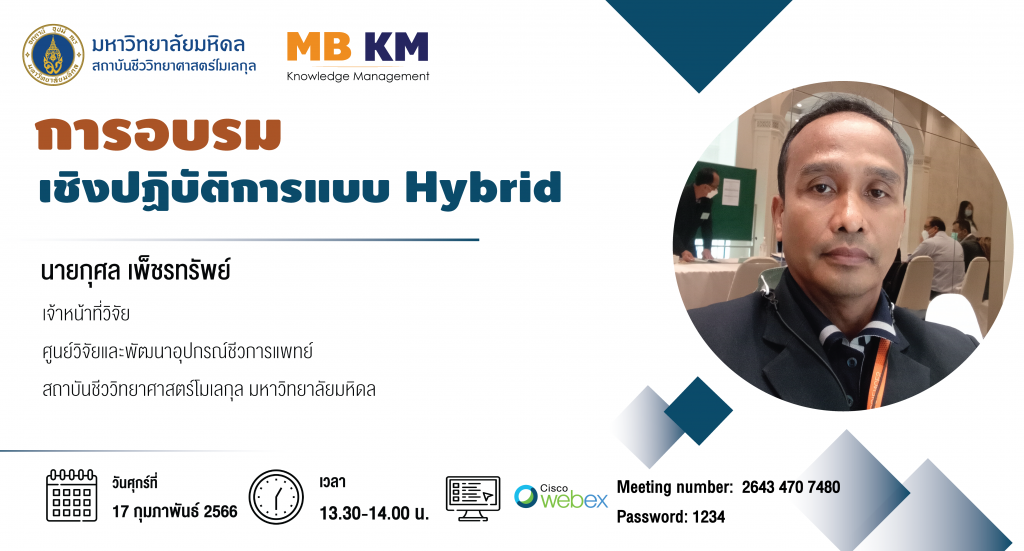 มหาวิทยาลัยมหิดล
สถาบันชีววิทยาศาสตร์โมเลกุล

MB KM
Knowledge Management

การอบรม
เชิงปฏิบัติการแบบ Hybrid

นายกุศล เพ็ชรทรัพย์
เจ้าหน้าที่วิจัย
ศูนย์วิจัยและพัฒนาอุปกรณ์ชีวการแพทย์
สถาบันชีววิทยาศาสตร์โมเลกุล มหาวิทยาลัยมหิดล

วันศุกร์ที่
17 กุมภาพันธ์ 2566

เวลา
13.30-14.00 น.

Cisco webex

Meeting number: 2643 470 7480
Password: 1234